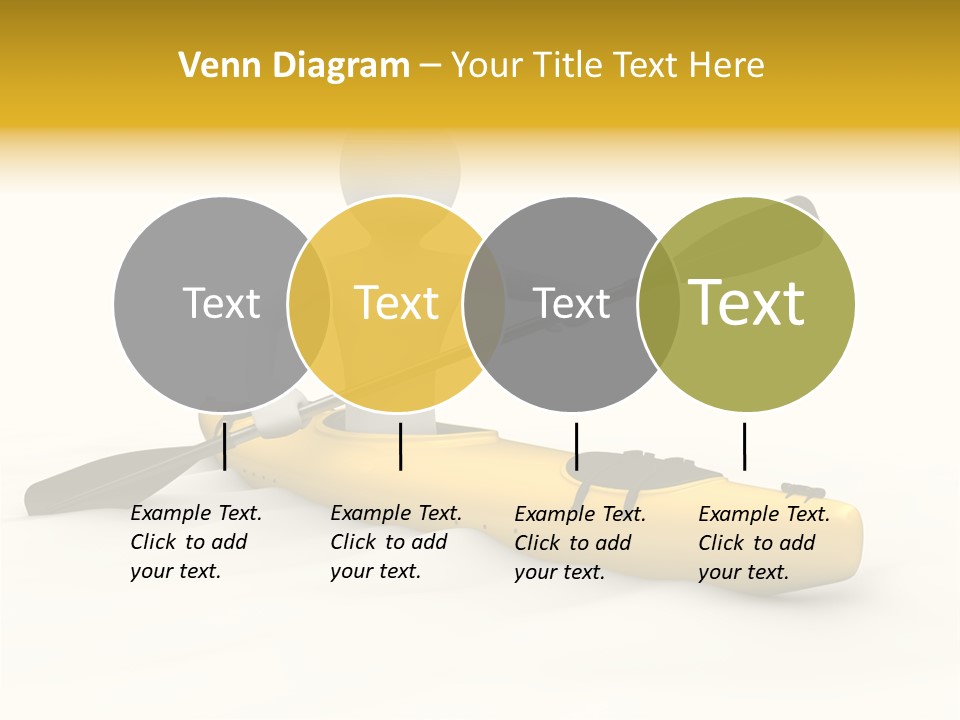 Venn Diagram – Your Title Text Here

Text

Text

Text

Text

Example Text. Click to add your text.

Example Text. Click to add your text.

Example Text. Click to add your text.

Example Text. Click to add your text.